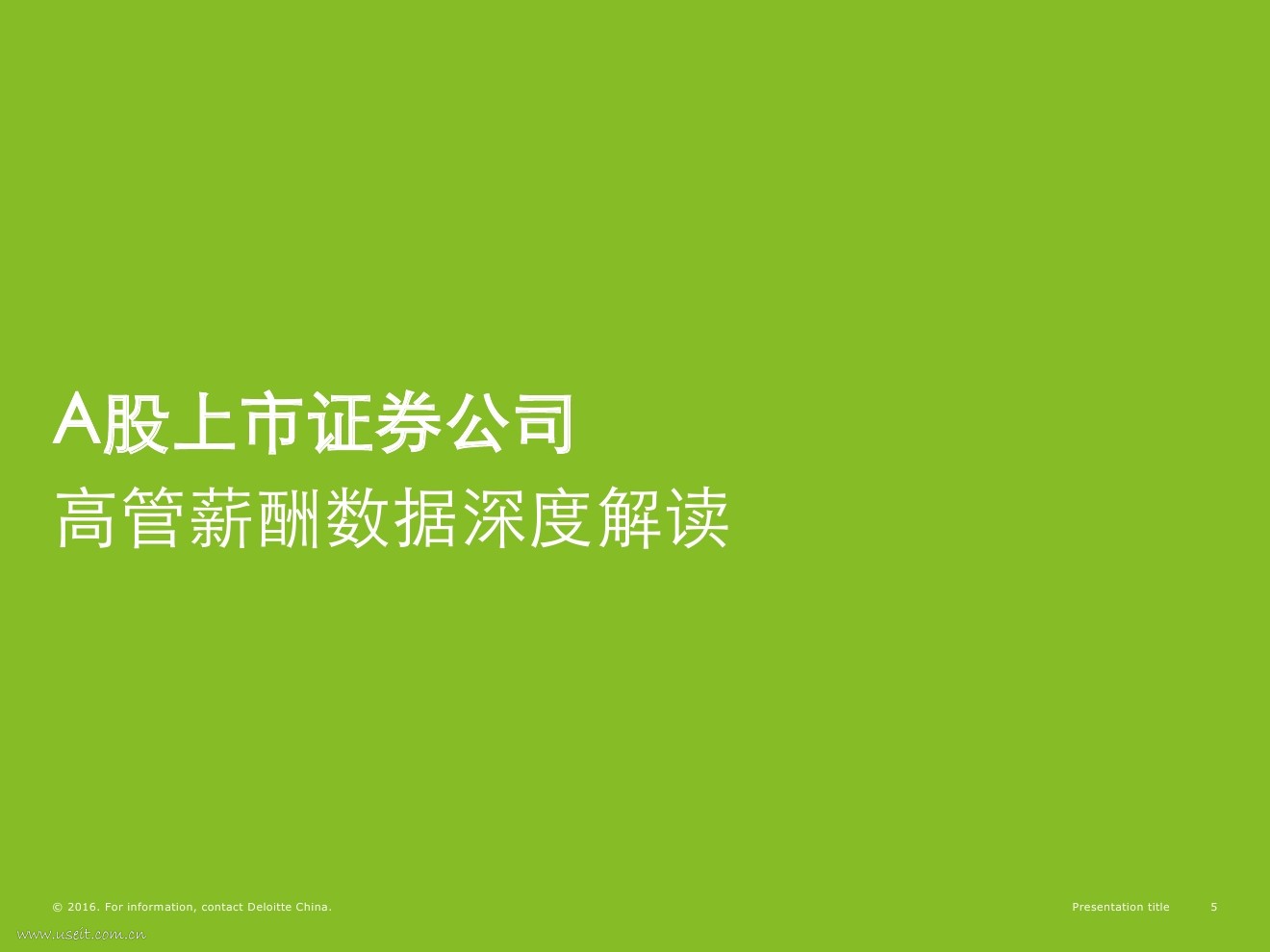 A股上市证券公司
高管薪酬数据深度解读

© 2016. For information, contact Deloitte China.

Presentation title 5

www.useit.com.cn